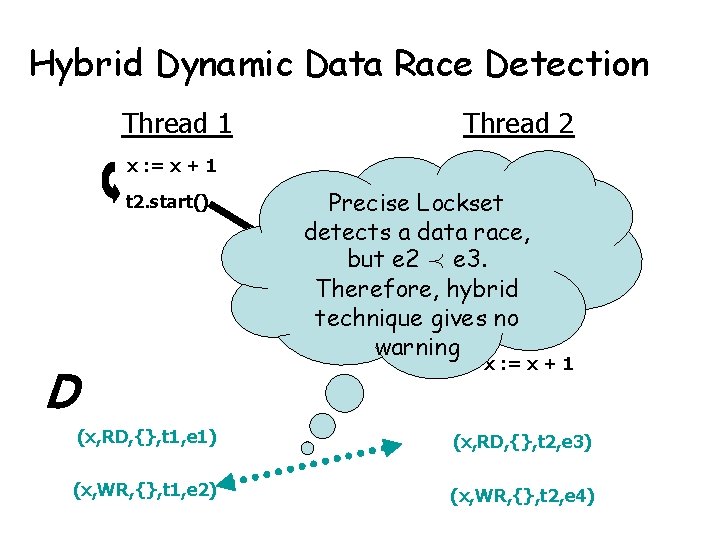 Hybrid Dynamic Data Race Detection

Thread 1

x := x + 1

t2.start()

Thread 2

Precise Lockset detects a data race, but e2 $\prec$ e3. Therefore, hybrid technique gives no warning

x := x + 1

D

(x,RD,{},t1,e1)

(x,WR,{},t1,e2)

(x,RD,{},t2,e3)

(x,WR,{},t2,e4)